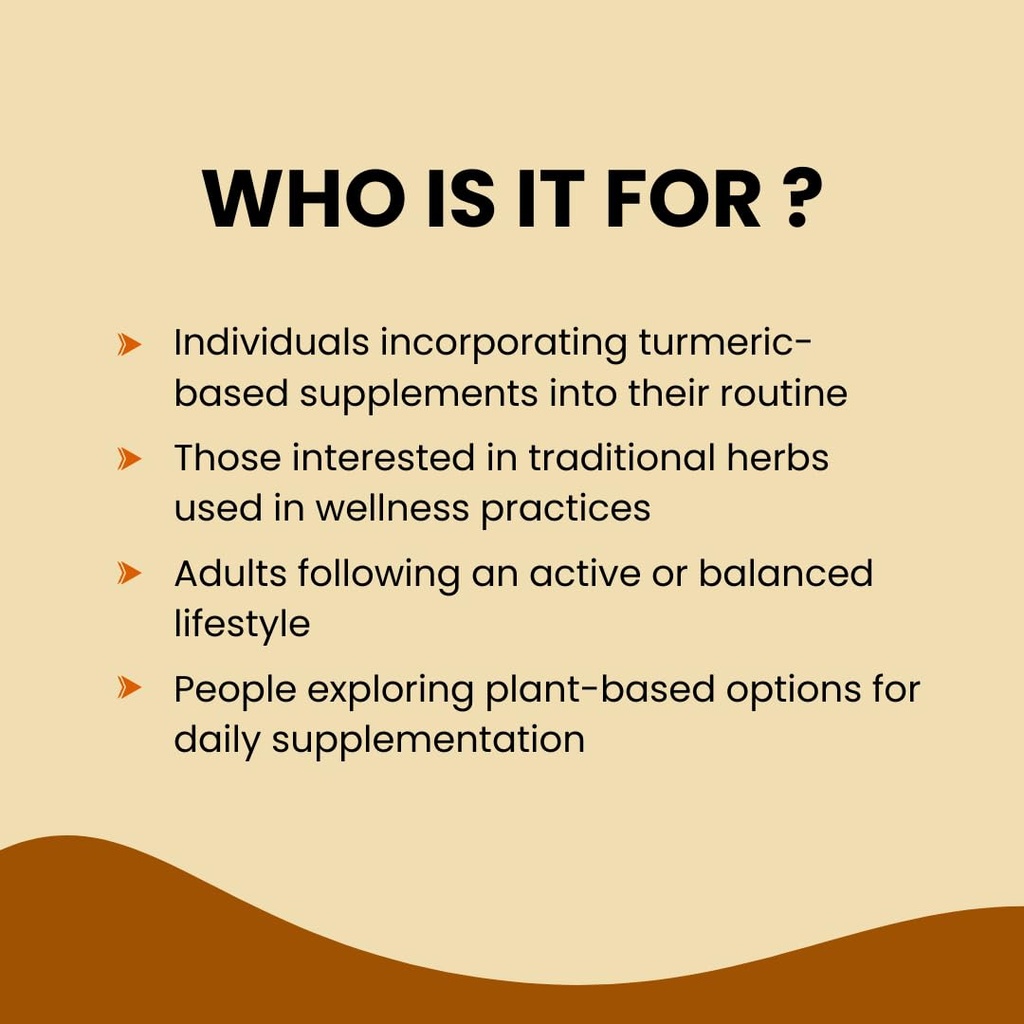 WHO IS IT FOR ?

Individuals incorporating turmeric-based supplements into their routine

Those interested in traditional herbs used in wellness practices

Adults following an active or balanced lifestyle

People exploring plant-based options for daily supplementation